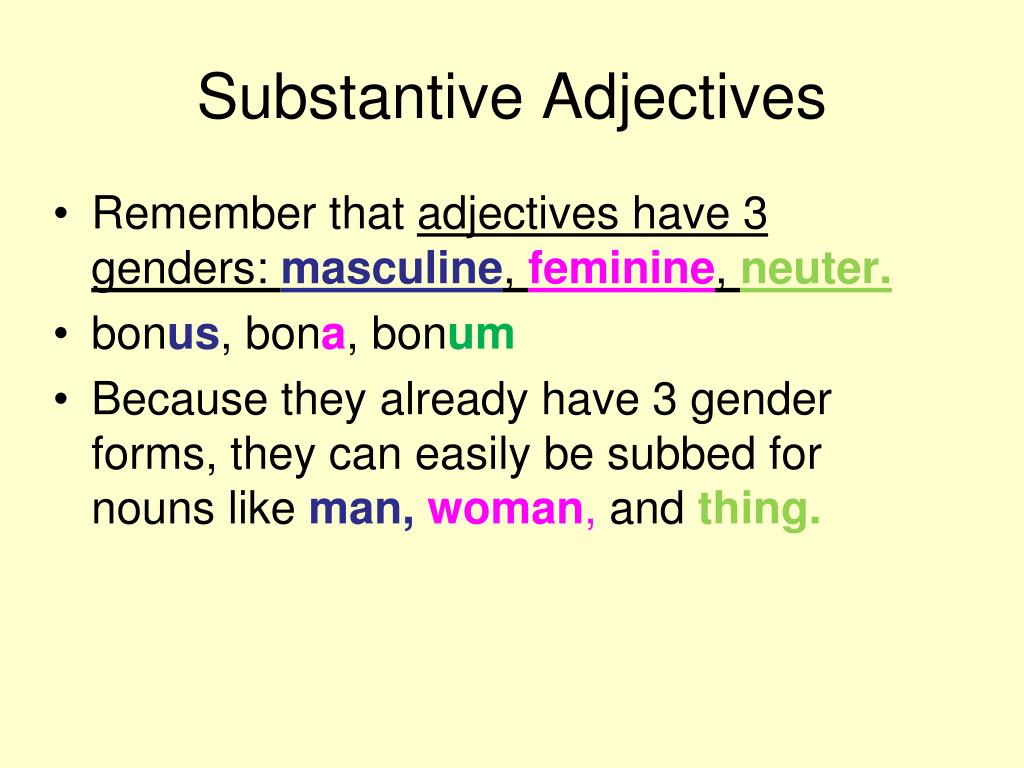 Substantive Adjectives

• Remember that adjectives have 3 genders: masculine, feminine, neuter.
• bonus, bona, bonum
• Because they already have 3 gender forms, they can easily be subbed for nouns like man, woman, and thing.